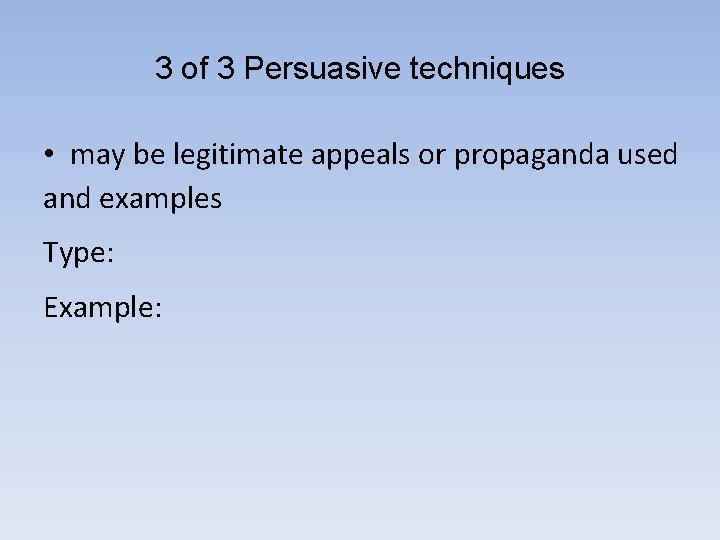 3 of 3 Persuasive techniques

• may be legitimate appeals or propaganda used and examples

Type:

Example: